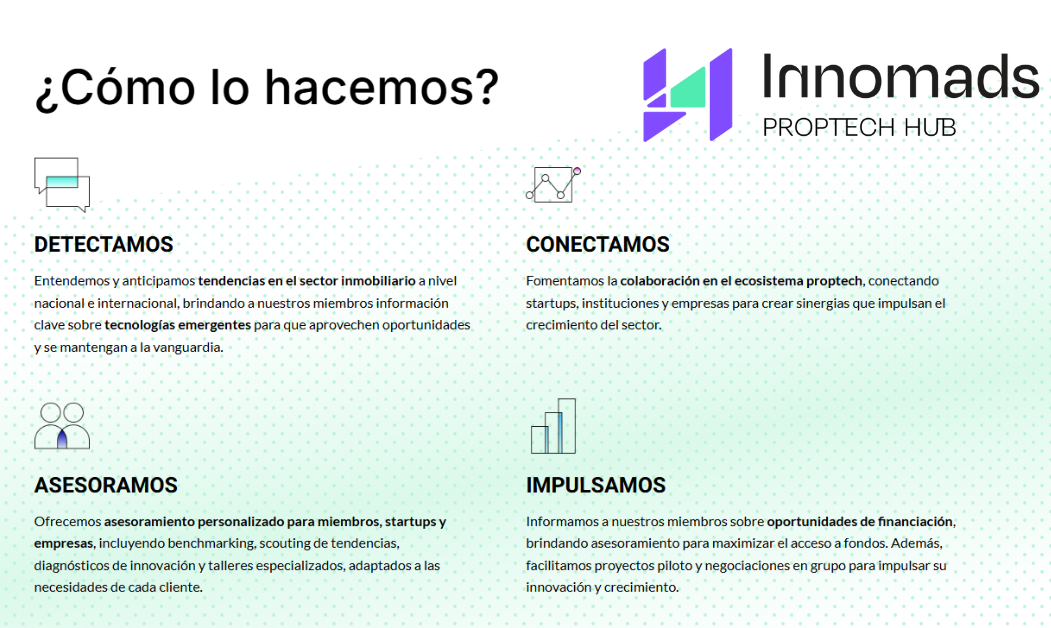 ¿Cómo lo hacemos?

Innomads
PROPTECH HUB

DETECTAMOS

Entendemos y anticipamos tendencias en el sector inmobiliario a nivel nacional e internacional, brindando a nuestros miembros información clave sobre tecnologías emergentes para que aprovechen oportunidades y se mantengan a la vanguardia.

CONECTAMOS

Fomentamos la colaboración en el ecosistema proptech, conectando startups, instituciones y empresas para crear sinergias que impulsan el crecimiento del sector.

ASESORAMOS

Ofrecemos asesoramiento personalizado para miembros, startups y empresas, incluyendo benchmarking, scouting de tendencias, diagnósticos de innovación y talleres especializados, adaptados a las necesidades de cada cliente.

IMPULSAMOS

Informamos a nuestros miembros sobre oportunidades de financiación, brindando asesoramiento para maximizar el acceso a fondos. Además, facilitamos proyectos piloto y negociaciones en grupo para impulsar su innovación y crecimiento.